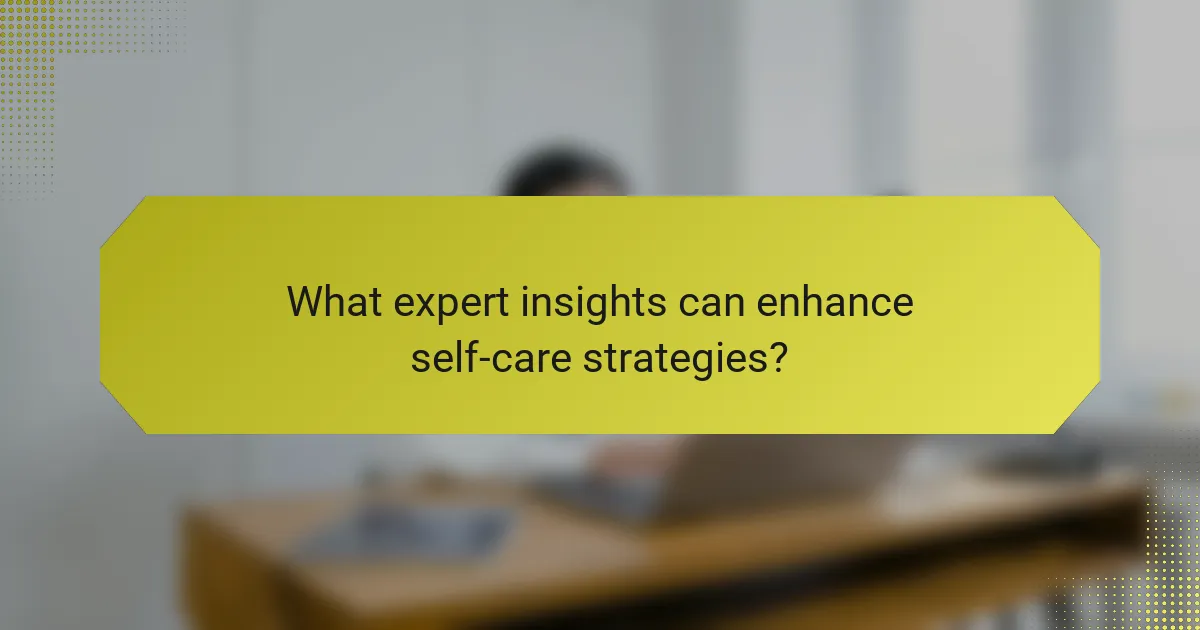 What expert insights can enhance self-care strategies?